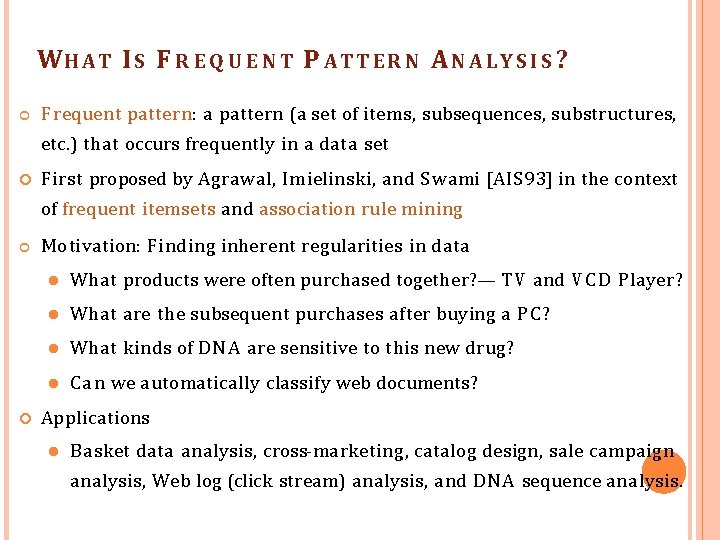 WHAT IS FREQUENT PATTERN ANALYSIS?

Frequent pattern: a pattern (a set of items, subsequences, substructures, etc.) that occurs frequently in a data set

First proposed by Agrawal, Imielinski, and Swami [AIS93] in the context of frequent itemsets and association rule mining

Motivation: Finding inherent regularities in data

What products were often purchased together?— TV and VCD Player?

What are the subsequent purchases after buying a PC?

What kinds of DNA are sensitive to this new drug?

Can we automatically classify web documents?

Applications

Basket data analysis, cross-marketing, catalog design, sale campaign analysis, Web log (click stream) analysis, and DNA sequence analysis.